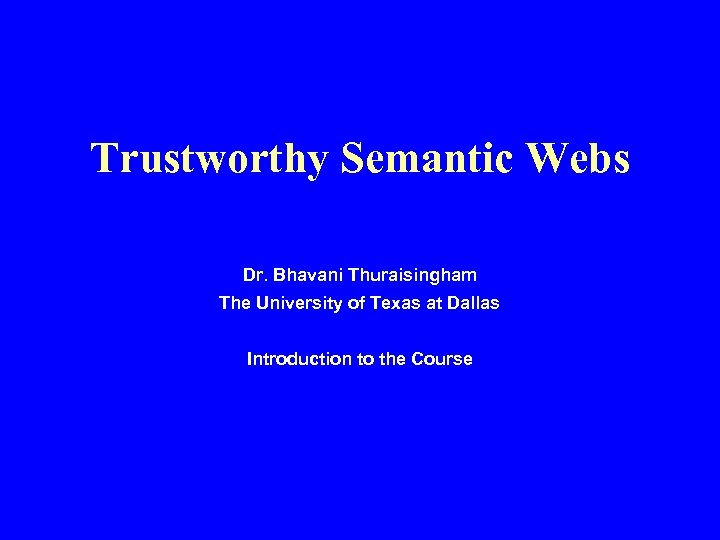 Trustworthy Semantic Webs

Dr. Bhavani Thuraisingham
The University of Texas at Dallas

Introduction to the Course